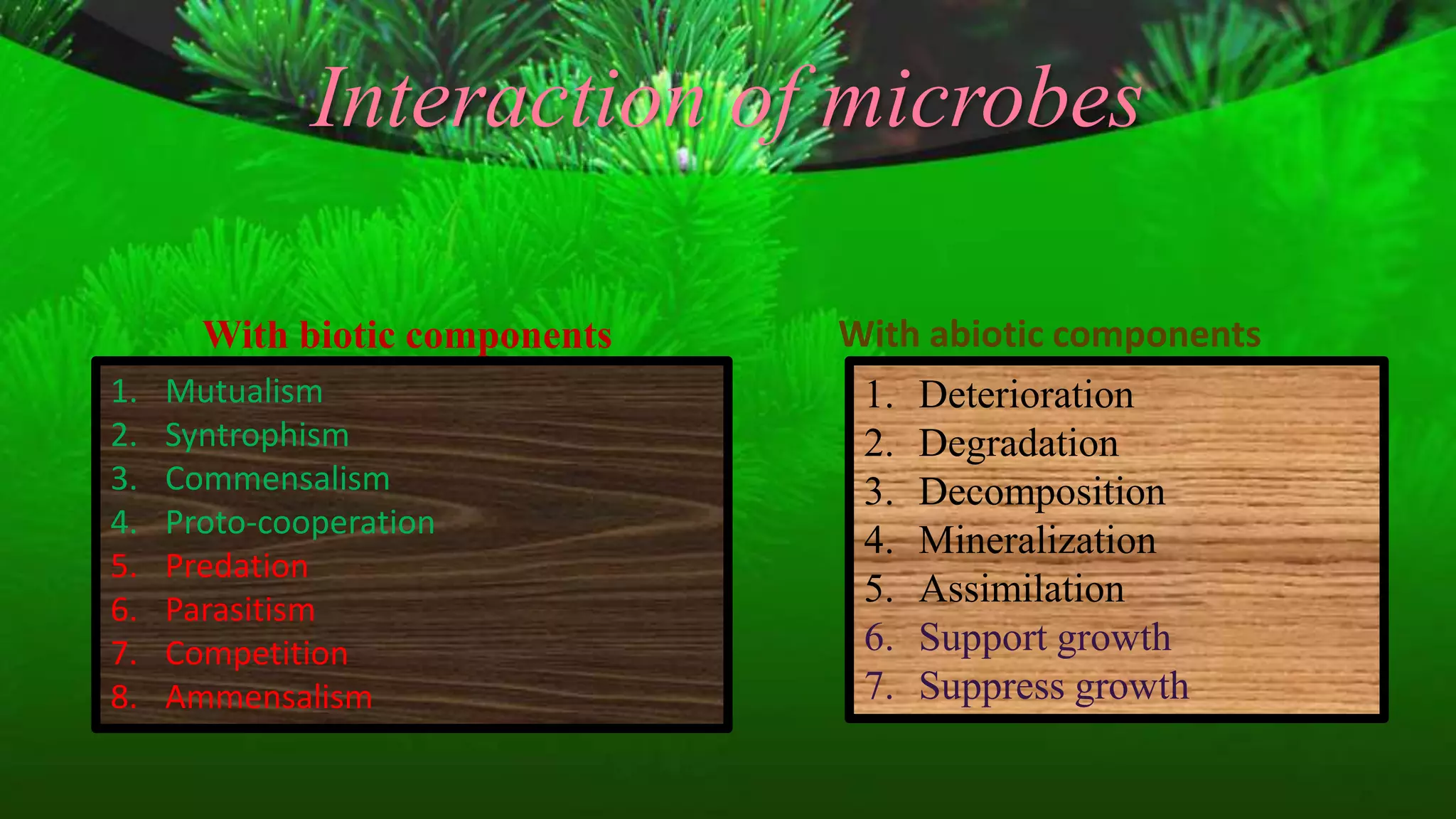 Interaction of microbes

With biotic components

1. Mutualism
2. Syntrophism
3. Commensalism
4. Proto-cooperation
5. Predation
6. Parasitism
7. Competition
8. Ammensalism

With abiotic components

1. Deterioration
2. Degradation
3. Decomposition
4. Mineralization
5. Assimilation
6. Support growth
7. Suppress growth